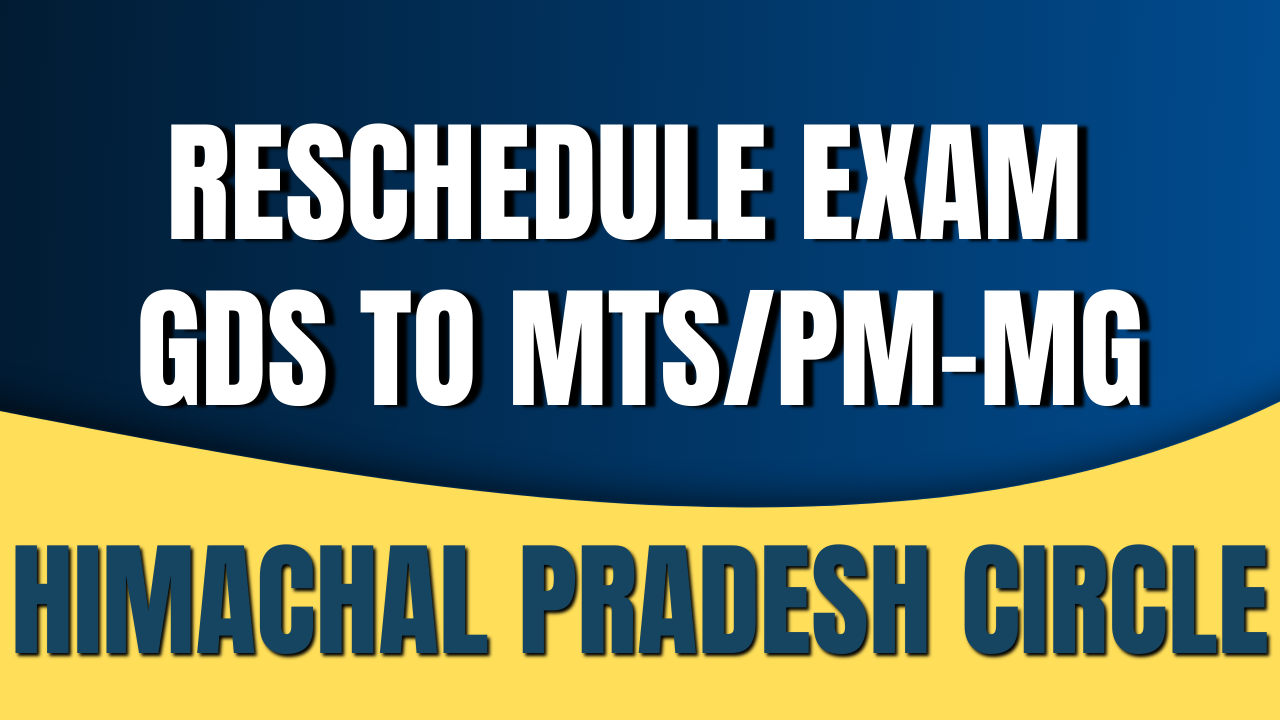 RESCHEDULE EXAM
GDS TO MTS/PM-MG

HIMACHAL PRADESH CIRCLE